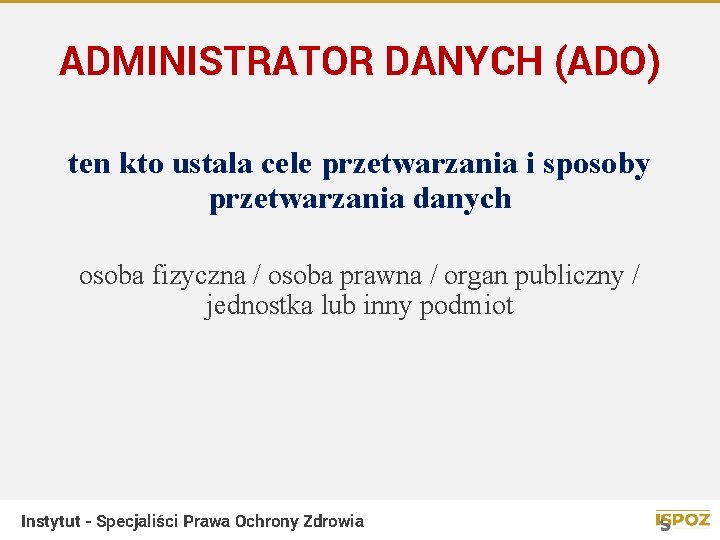 ADMINISTRATOR DANYCH (ADO)

ten kto ustala cele przetwarzania i sposoby przetwarzania danych

osoba fizyczna / osoba prawna / organ publiczny / jednostka lub inny podmiot

Instytut - Specjaliści Prawa Ochrony Zdrowia

ISPOZ 5